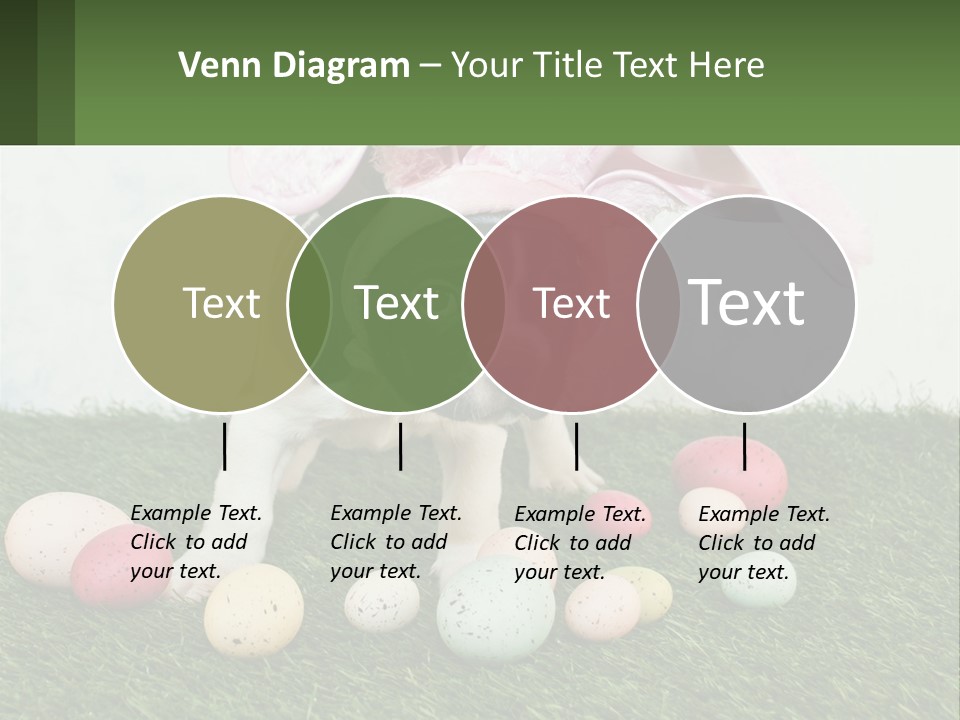 Venn Diagram – Your Title Text Here

Text

Text

Text

Text

Example Text. Click to add your text.

Example Text. Click to add your text.

Example Text. Click to add your text.

Example Text. Click to add your text.